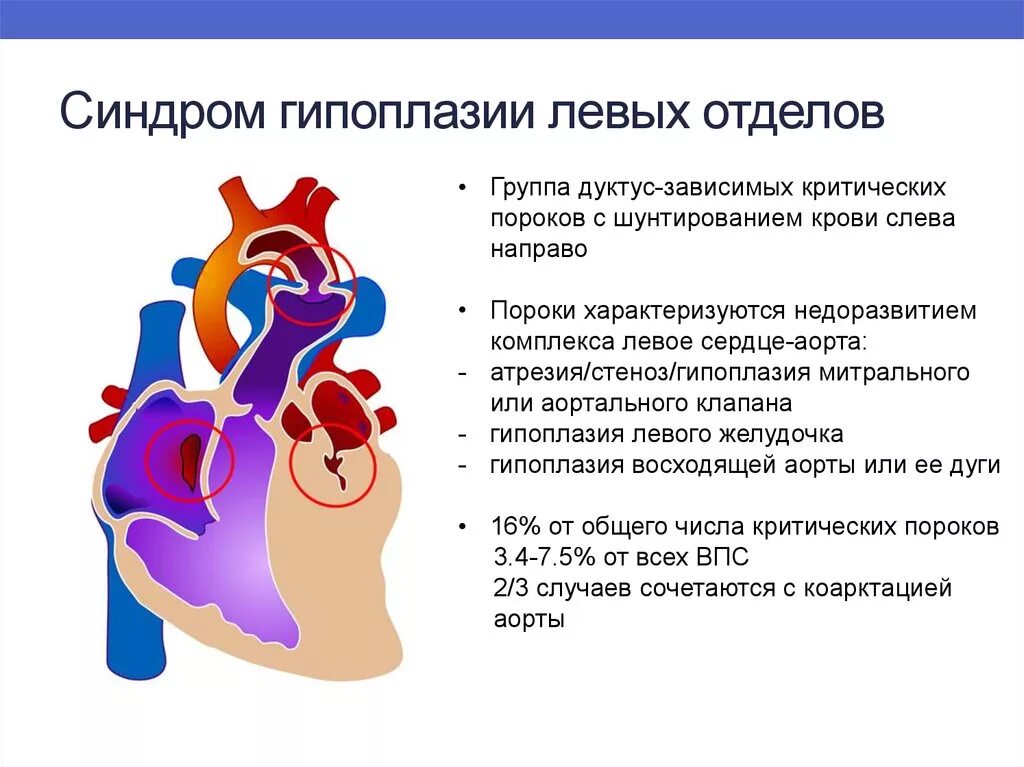 Синдром гипоплазии левых отделов

• Группа дуктус-зависимых критических пороков с шунтированием крови слева направо

• Пороки характеризуются недоразвитием комплекса левое сердце-аорта:
- атрезия/стеноз/гипоплазия митрального или аортального клапана
- гипоплазия левого желудочка
- гипоплазия восходящей аорты или ее дуги

• 16% от общего числа критических пороков
3.4-7.5% от всех ВПС
2/3 случаев сочетаются с коарктацией аорты